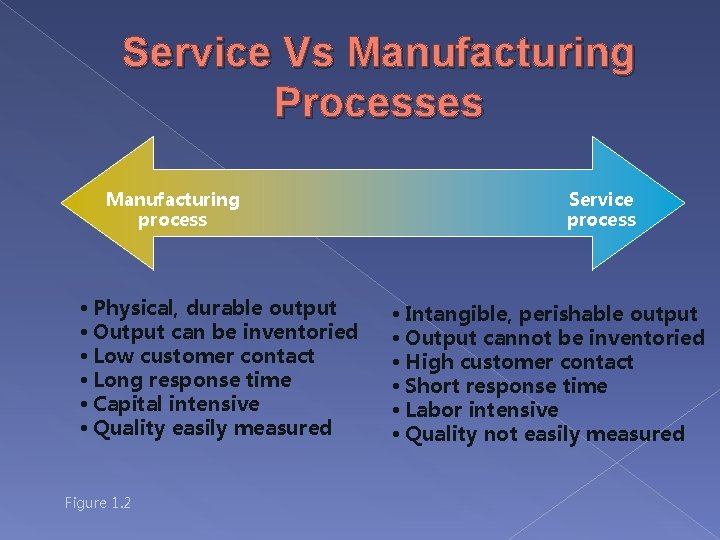 Service Vs Manufacturing Processes

Manufacturing process

Service process

• Physical, durable output
• Output can be inventoried
• Low customer contact
• Long response time
• Capital intensive
• Quality easily measured

• Intangible, perishable output
• Output cannot be inventoried
• High customer contact
• Short response time
• Labor intensive
• Quality not easily measured

Figure 1.2